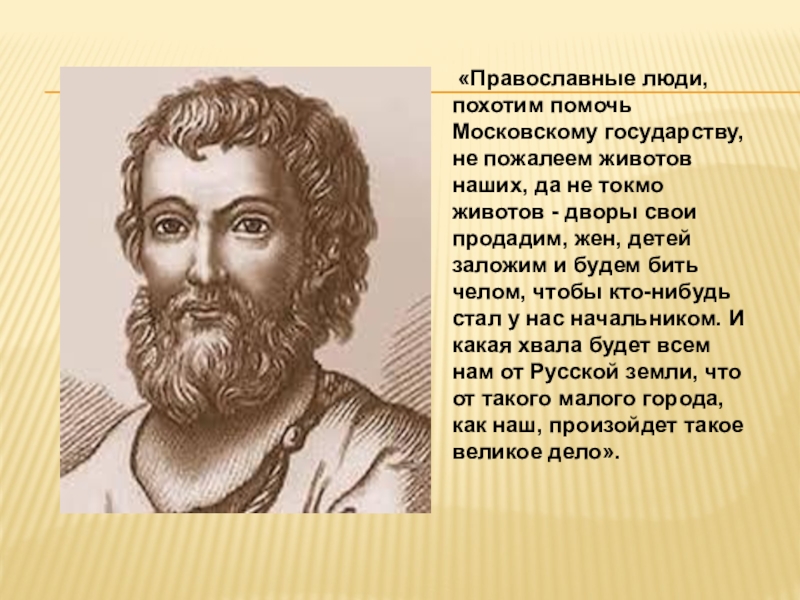 «Православные люди, похотим помочь Московскому государству, не пожалеем животов наших, да не токмо животов - дворы свои продадим, жен, детей заложим и будем бить челом, чтобы кто-нибудь стал у нас начальником. И какая хвала будет всем нам от Русской земли, что от такого малого города, как наш, произойдет такое великое дело».